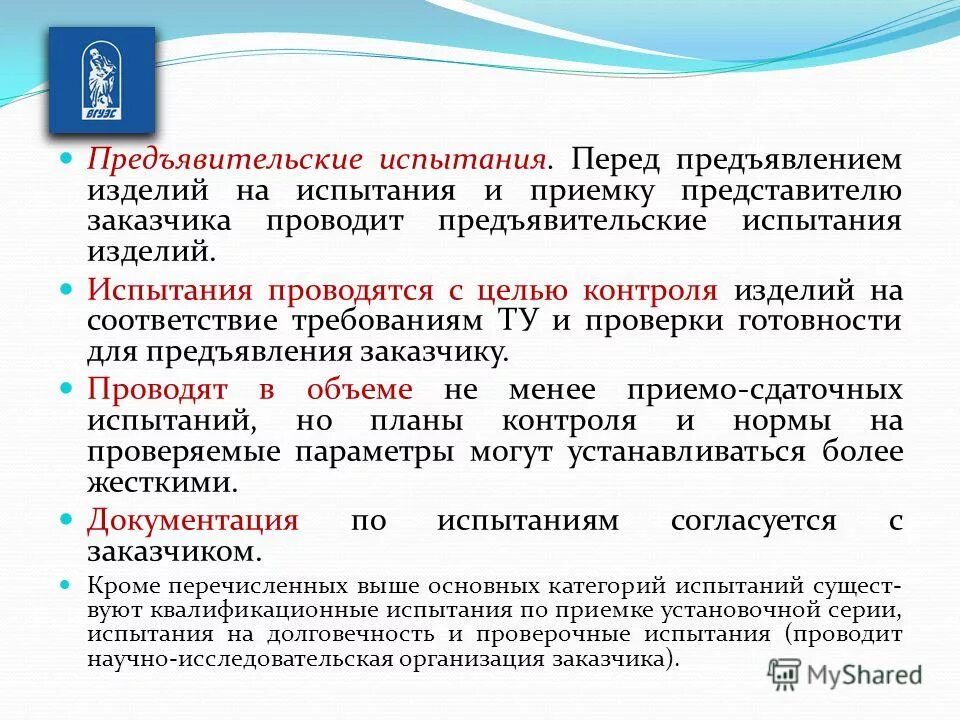 ВГУЭС

Предъявительские испытания. Перед предъявлением изделий на испытания и приемку представителю заказчика проводит предъявительские испытания изделий.

Испытания проводятся с целью контроля изделий на соответствие требованиям ТУ и проверки готовности для предъявления заказчику.

Проводят в объеме не менее приемо-сдаточных испытаний, но планы контроля и нормы на проверяемые параметры могут устанавливаться более жесткими.

Документация по испытаниям согласуется с заказчиком.

Кроме перечисленных выше основных категорий испытаний существуют квалификационные испытания по приемке установочной серии, испытания на долговечность и проверочные испытания (проводит научно-исследовательская организация заказчика).

MyShared